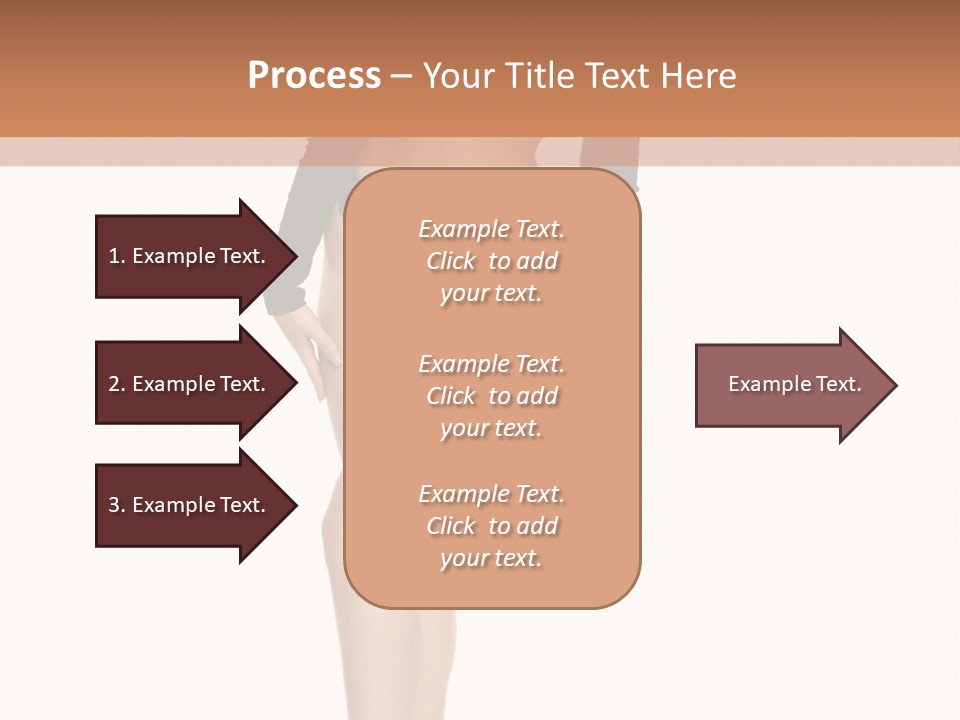 Process – Your Title Text Here

1. Example Text.

2. Example Text.

3. Example Text.

Example Text. Click to add your text.

Example Text. Click to add your text.

Example Text. Click to add your text.

Example Text.